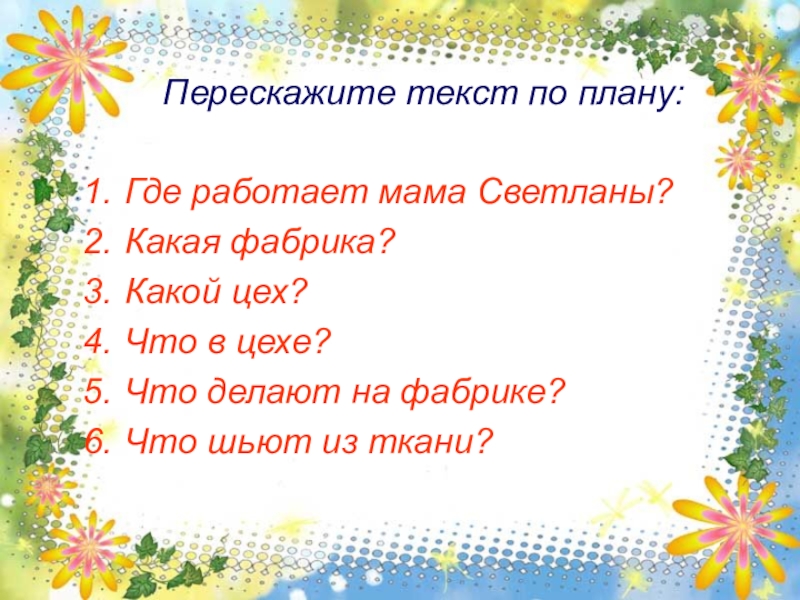 Перескажите текст по плану:

1. Где работает мама Светланы?
2. Какая фабрика?
3. Какой цех?
4. Что в цехе?
5. Что делают на фабрике?
6. Что шьют из ткани?